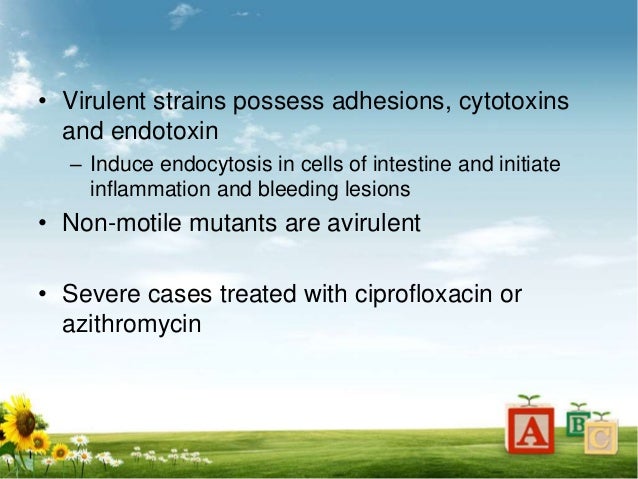 • Virulent strains possess adhesions, cytotoxins and endotoxin

– Induce endocytosis in cells of intestine and initiate inflammation and bleeding lesions

• Non-motile mutants are avirulent

• Severe cases treated with ciprofloxacin or azithromycin

A B C